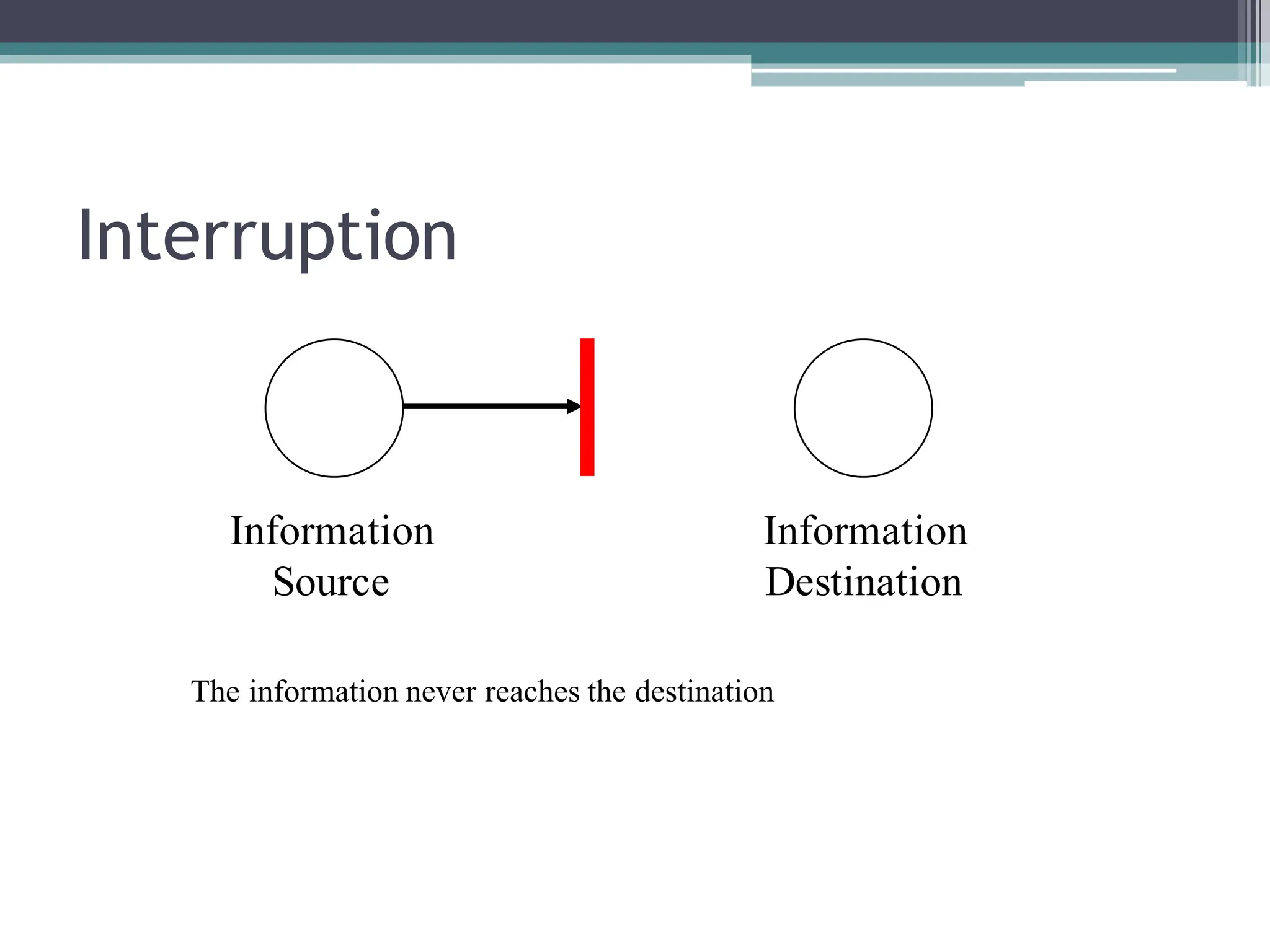 Interruption

Information Source

Information Destination

The information never reaches the destination